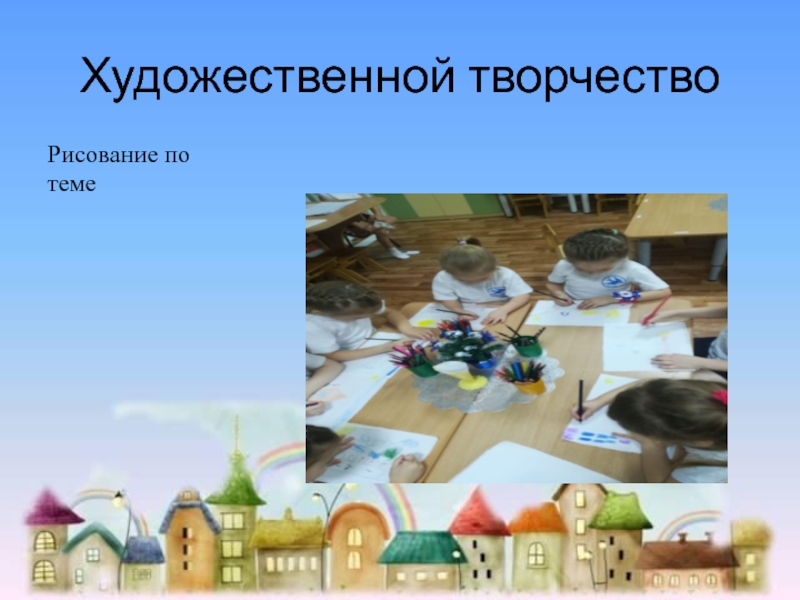 Художественной творчество

Рисование по теме